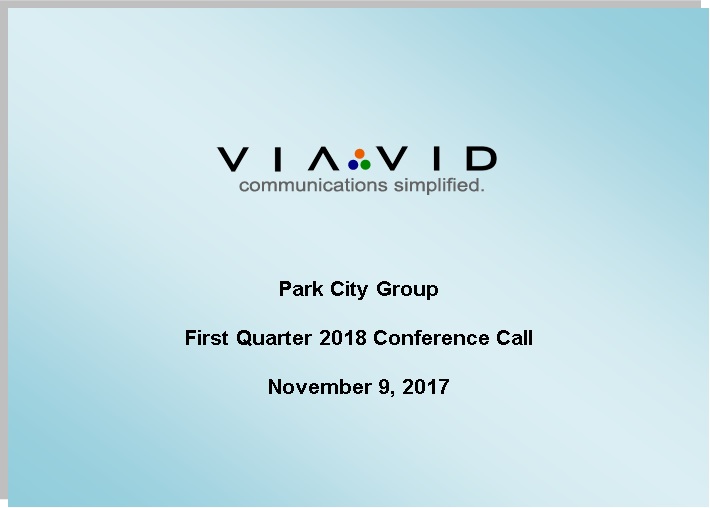 VIAVID
communications simplified.

Park City Group

First Quarter 2018 Conference Call

November 9, 2017